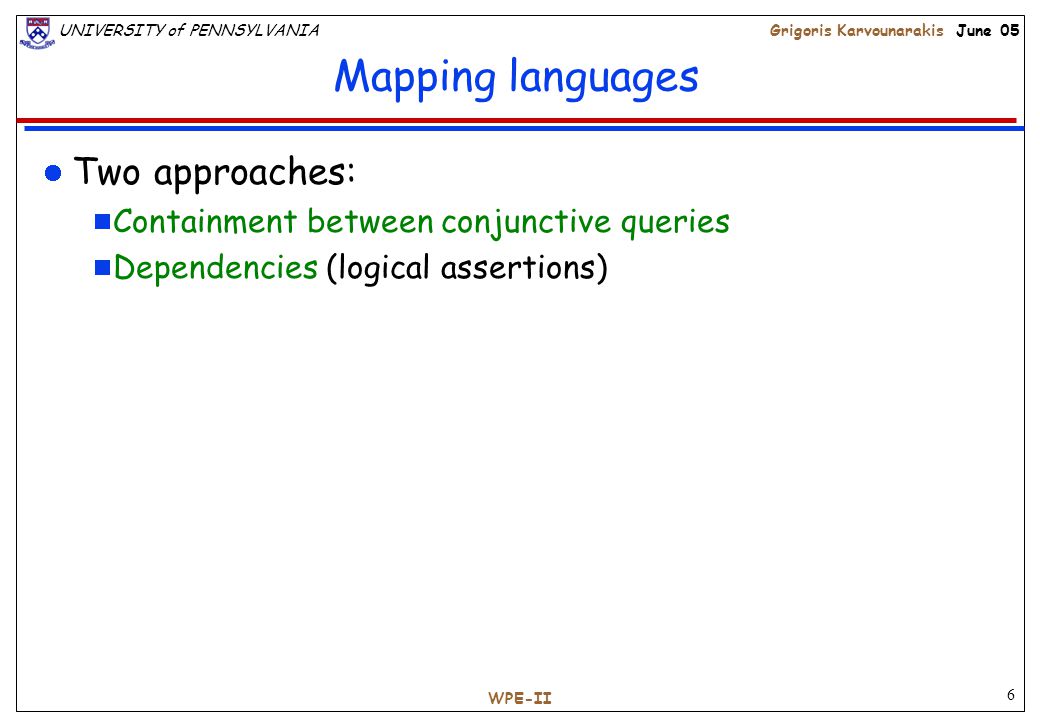 UNIVERSITY of PENNSYLVANIA

Grigoris Karvounarakis June 05

Mapping languages

Two approaches:

Containment between conjunctive queries

Dependencies (logical assertions)

WPE-II

6